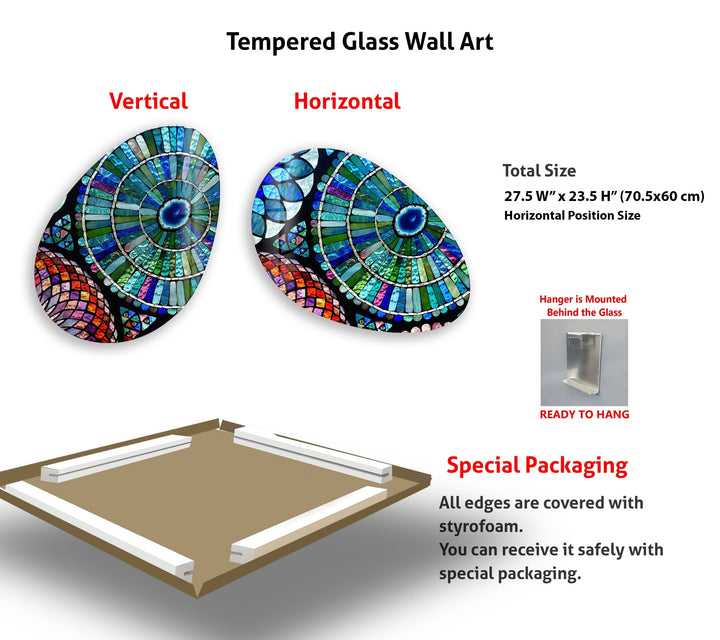 Tempered Glass Wall Art

Vertical

Horizontal

Total Size
27.5 W" x 23.5 H" (70.5x60 cm)
Horizontal Position Size

Hanger is Mounted Behind the Glass

READY TO HANG

Special Packaging

All edges are covered with styrofoam.
You can receive it safely with special packaging.